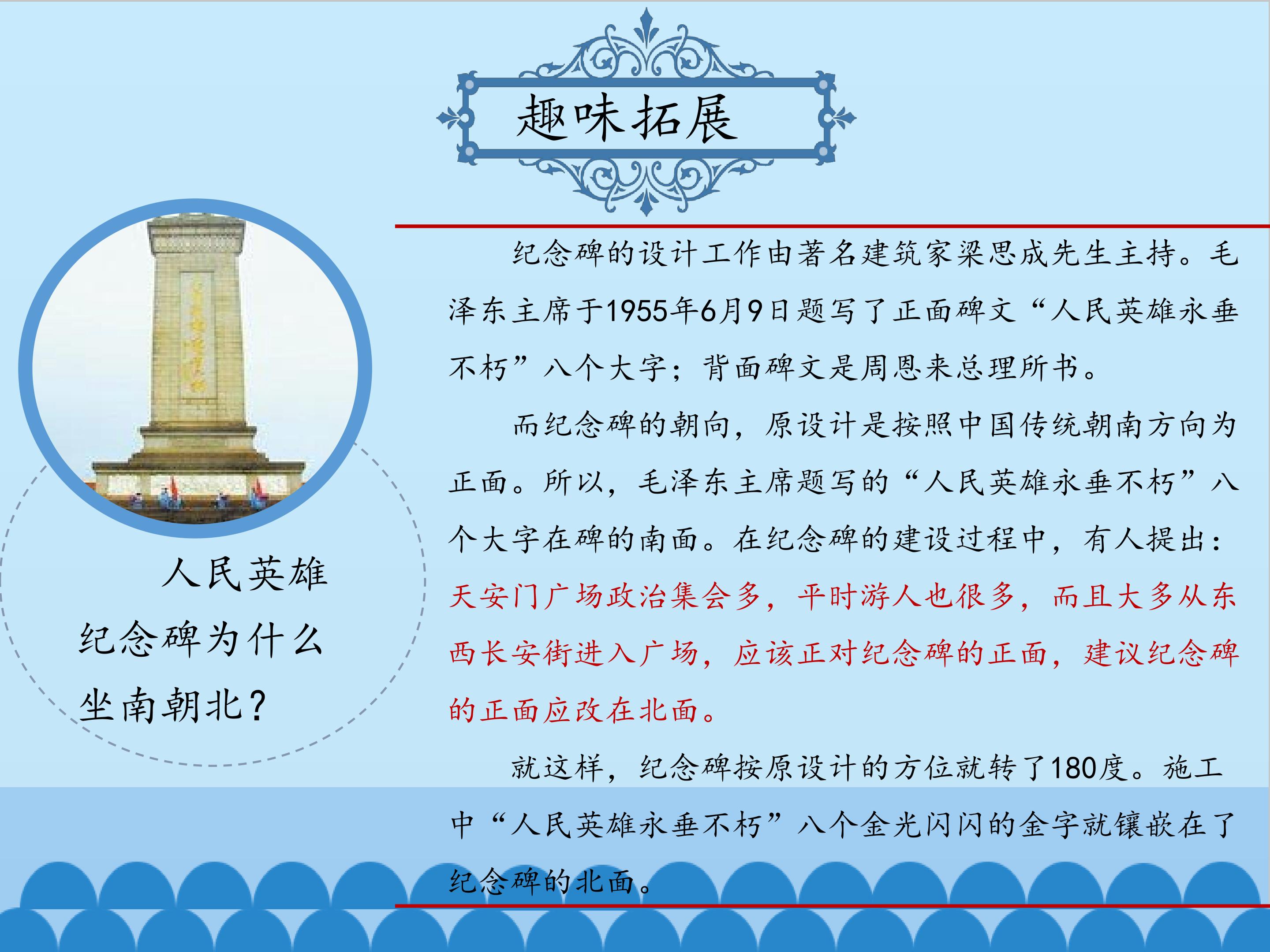 趣味拓展

人民英雄纪念碑为什么坐南朝北？

纪念碑的设计工作由著名建筑家梁思成先生主持。毛泽东主席于1955年6月9日题写了正面碑文“人民英雄永垂不朽”八个大字；背面碑文是周恩来总理所书。

而纪念碑的朝向，原设计是按照中国传统朝南方向为正面。所以，毛泽东主席题写的“人民英雄永垂不朽”八个大字在碑的南面。在纪念碑的建设过程中，有人提出：天安门广场政治集会多，平时游人也很多，而且大多从东西长安街进入广场，应该正对纪念碑的正面，建议纪念碑的正面应改在北面。

就这样，纪念碑按原设计的方位就转了180度。施工中“人民英雄永垂不朽”八个金光闪闪的金字就镶嵌在了纪念碑的北面。